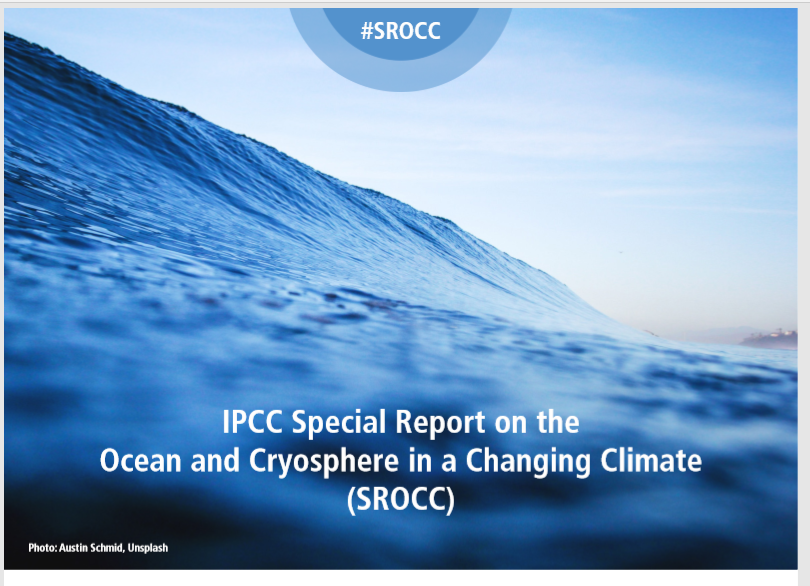 #SROCC

IPCC Special Report on the Ocean and Cryosphere in a Changing Climate (SROCC)

Photo: Austin Schmid, Unsplash